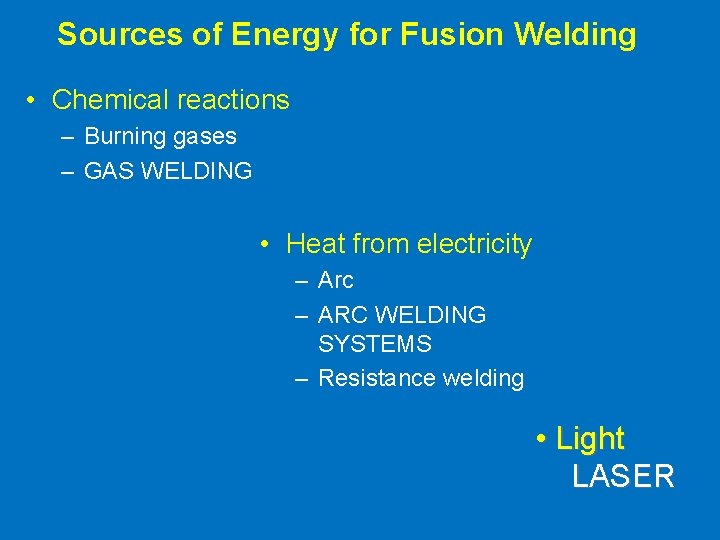 Sources of Energy for Fusion Welding

• Chemical reactions
– Burning gases
– GAS WELDING

• Heat from electricity
– Arc
– ARC WELDING SYSTEMS
– Resistance welding

• Light
LASER